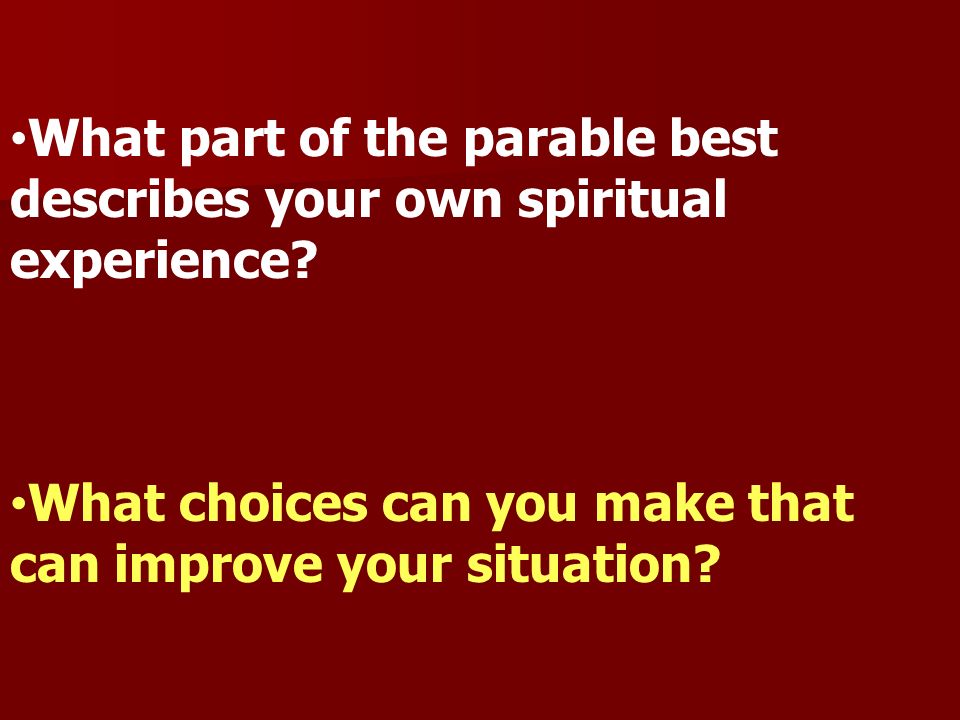 •What part of the parable best describes your own spiritual experience?

•What choices can you make that can improve your situation?